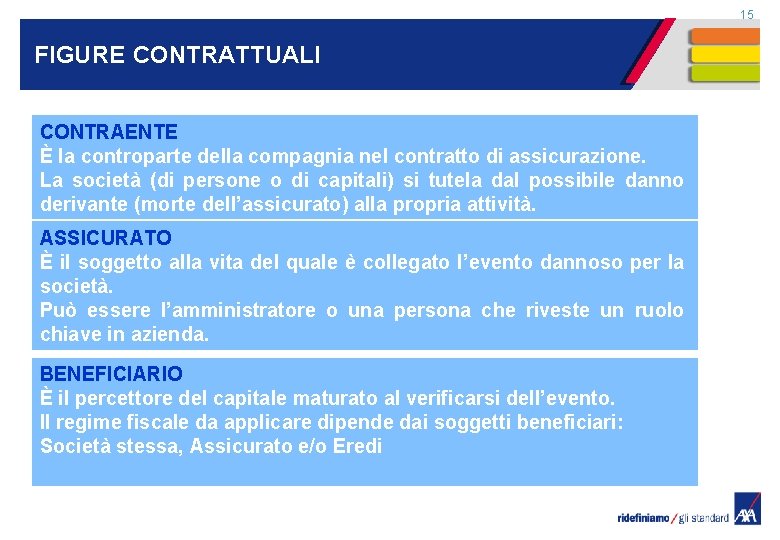 15

FIGURE CONTRATTUALI

CONTRAENTE
È la controparte della compagnia nel contratto di assicurazione.
La società (di persone o di capitali) si tutela dal possibile danno derivante (morte dell'assicurato) alla propria attività.

ASSICURATO
È il soggetto alla vita del quale è collegato l'evento dannoso per la società.
Può essere l'amministratore o una persona che riveste un ruolo chiave in azienda.

BENEFICIARIO
È il percettore del capitale maturato al verificarsi dell'evento.
Il regime fiscale da applicare dipende dai soggetti beneficiari:
Società stessa, Assicurato e/o Eredi

ridefiniamo / gli standard AXA